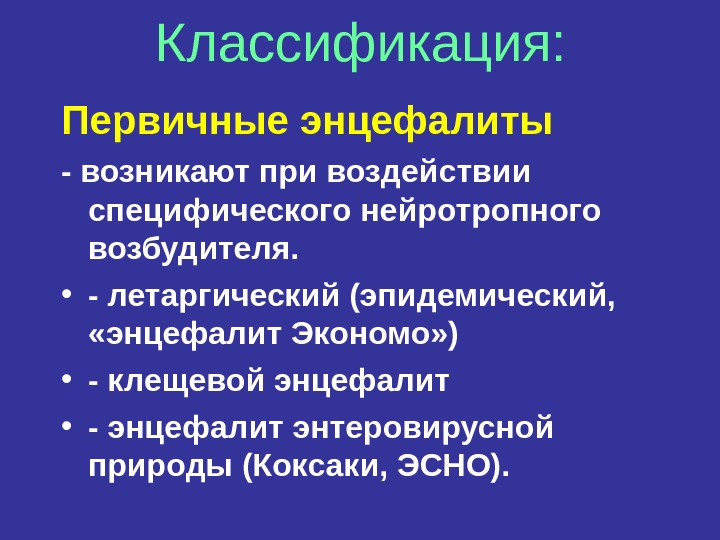 Классификация:

Первичные энцефалиты

- возникают при воздействии специфического нейротропного возбудителя.

• - летаргический (эпидемический, «энцефалит Экономо»)

• - клещевой энцефалит

• - энцефалит энтеровирусной природы (Коксаки, ЭСНО).